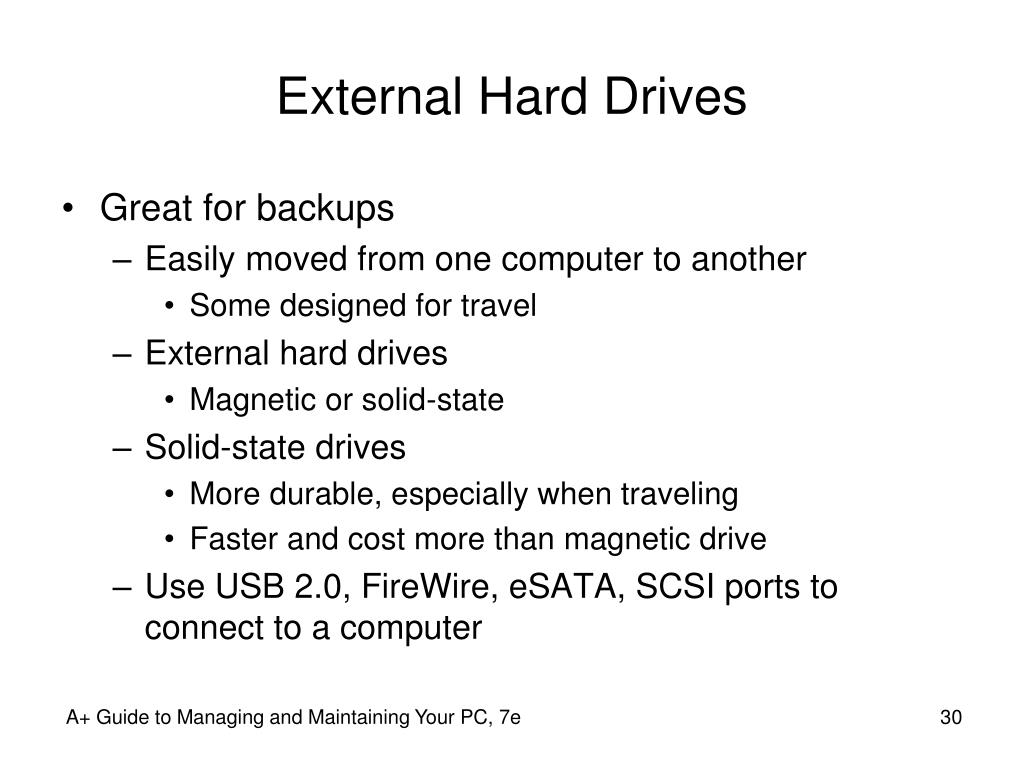 External Hard Drives

• Great for backups
– Easily moved from one computer to another
• Some designed for travel
– External hard drives
• Magnetic or solid-state
– Solid-state drives
• More durable, especially when traveling
• Faster and cost more than magnetic drive
– Use USB 2.0, FireWire, eSATA, SCSI ports to connect to a computer

A+ Guide to Managing and Maintaining Your PC, 7e

30